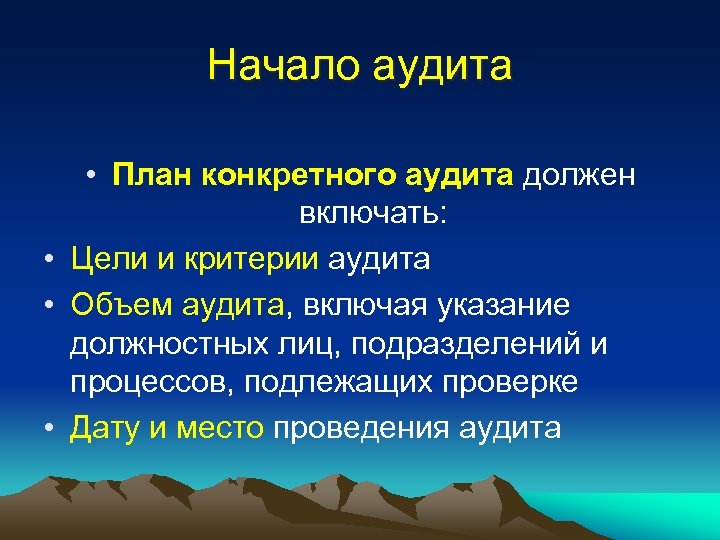 Начало аудита

• План конкретного аудита должен включать:
• Цели и критерии аудита
• Объем аудита, включая указание должностных лиц, подразделений и процессов, подлежащих проверке
• Дату и место проведения аудита